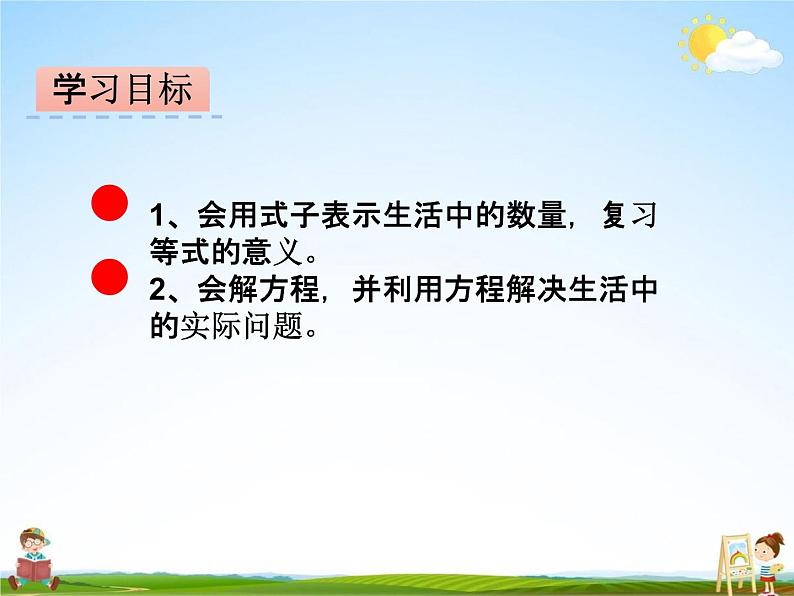 学习目标

1、会用式子表示生活中的数量，复习等式的意义。

2、会解方程，并利用方程解决生活中的实际问题。